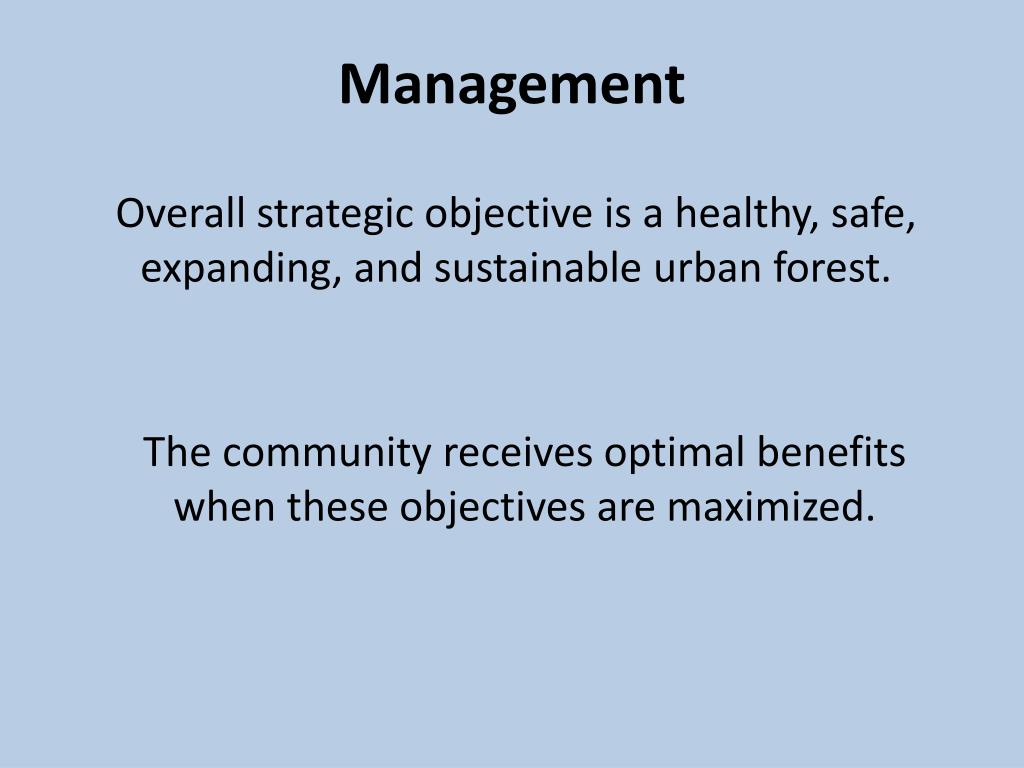 Management

Overall strategic objective is a healthy, safe, expanding, and sustainable urban forest.

The community receives optimal benefits when these objectives are maximized.